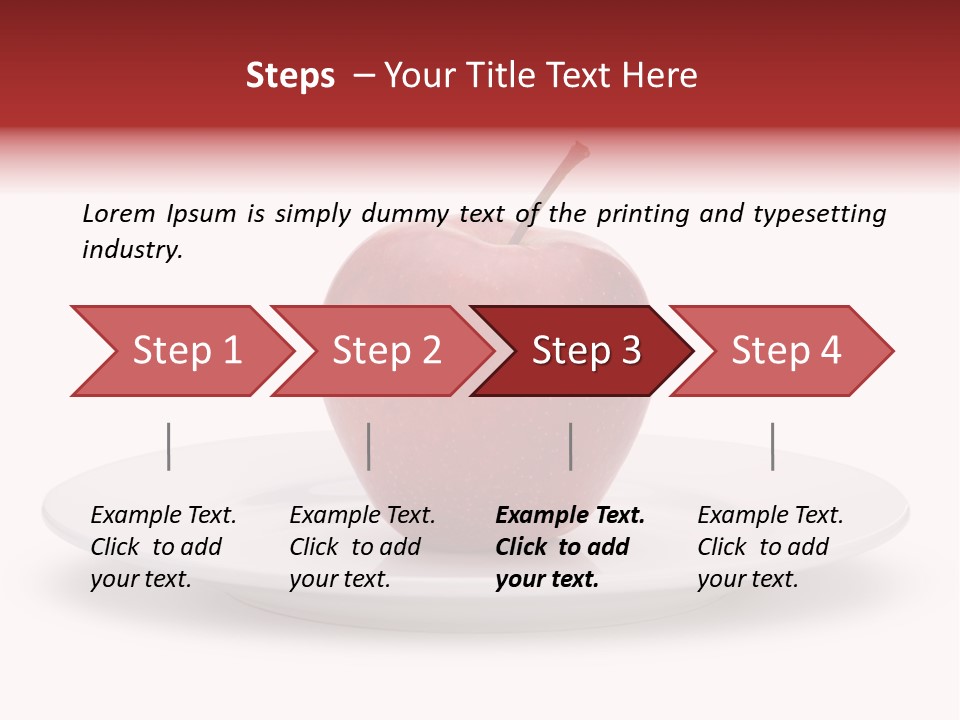 Steps – Your Title Text Here

Lorem Ipsum is simply dummy text of the printing and typesetting industry.

Step 1

Step 2

Step 3

Step 4

Example Text. Click to add your text.

Example Text. Click to add your text.

Example Text. Click to add your text.

Example Text. Click to add your text.